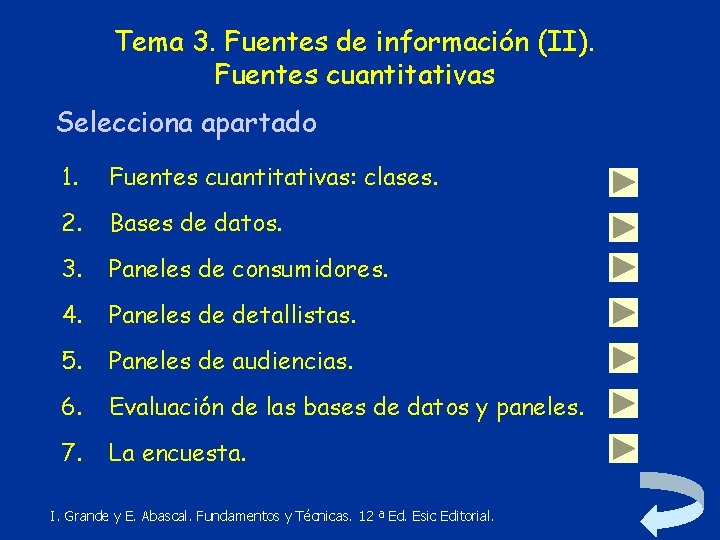 Tema 3. Fuentes de información (II). Fuentes cuantitativas

Selecciona apartado

1. Fuentes cuantitativas: clases.

2. Bases de datos.

3. Paneles de consumidores.

4. Paneles de detallistas.

5. Paneles de audiencias.

6. Evaluación de las bases de datos y paneles.

7. La encuesta.

I. Grande y E. Abascal. Fundamentos y Técnicas. 12 ª Ed. Esic Editorial.